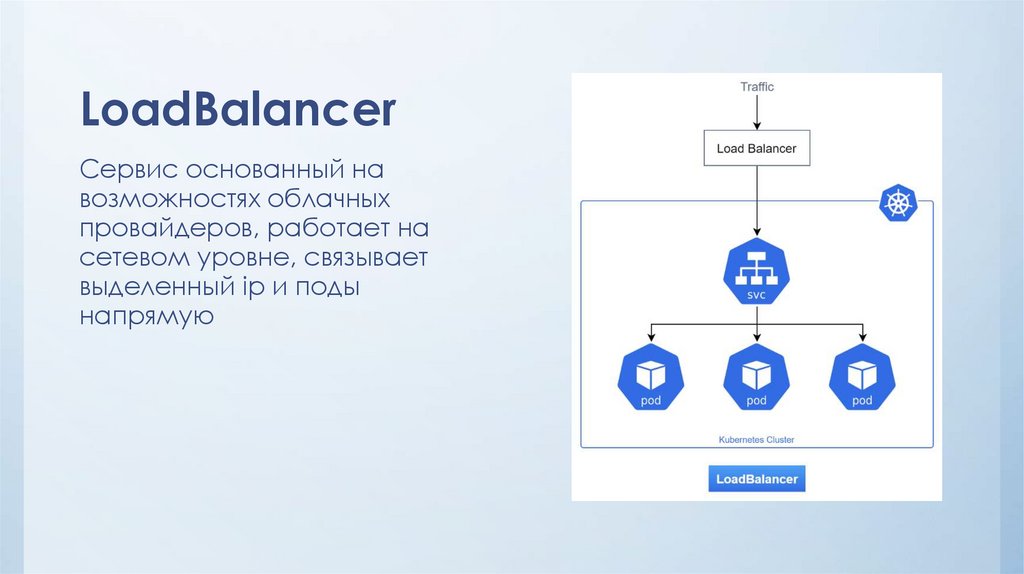 LoadBalancer

Сервис основанный на возможностях облачных провайдеров, работает на сетевом уровне, связывает выделенный ip и поды напрямую

Traffic

Load Balancer

svc

pod

pod

pod

Kubernetes Cluster

LoadBalancer